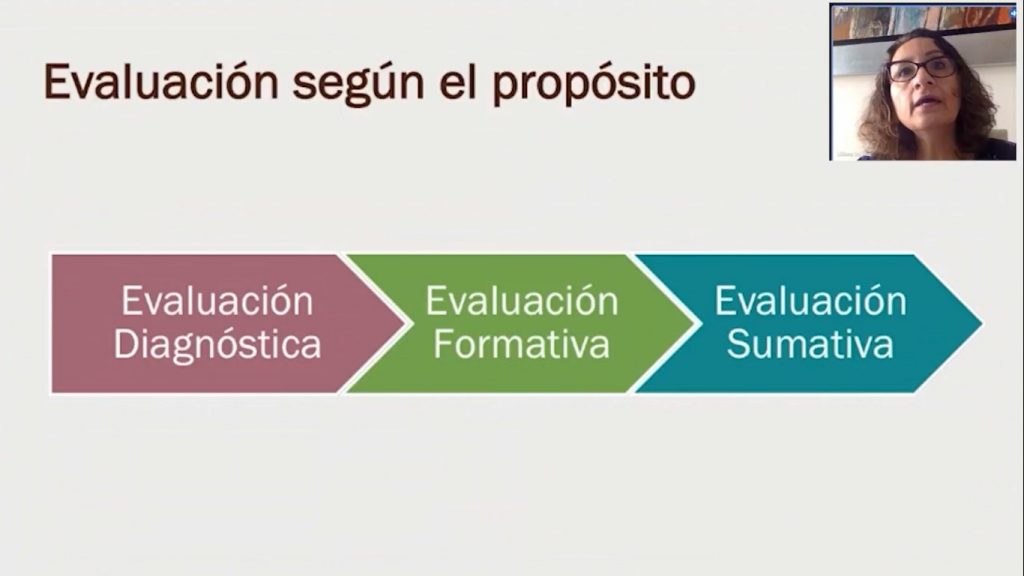 Evaluación según el propósito

Evaluación Diagnóstica

Evaluación Formativa

Evaluación Sumativa